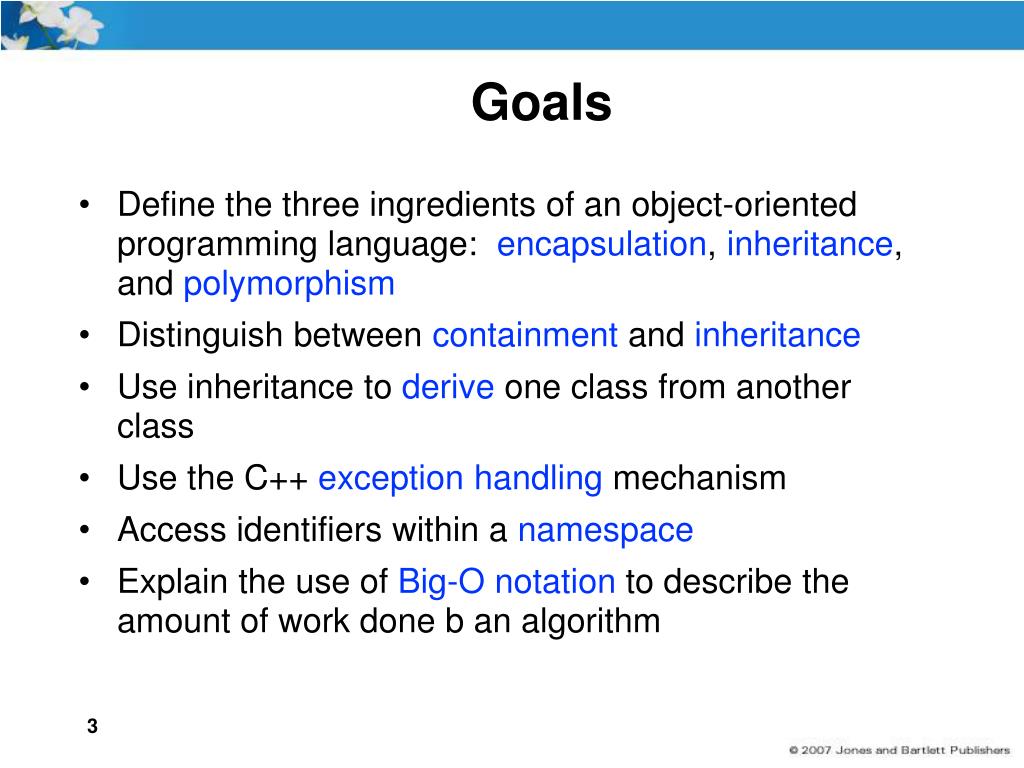 Goals

• Define the three ingredients of an object-oriented programming language: encapsulation, inheritance, and polymorphism
• Distinguish between containment and inheritance
• Use inheritance to derive one class from another class
• Use the C++ exception handling mechanism
• Access identifiers within a namespace
• Explain the use of Big-O notation to describe the amount of work done b an algorithm

3

© 2007 Jones and Bartlett Publishers